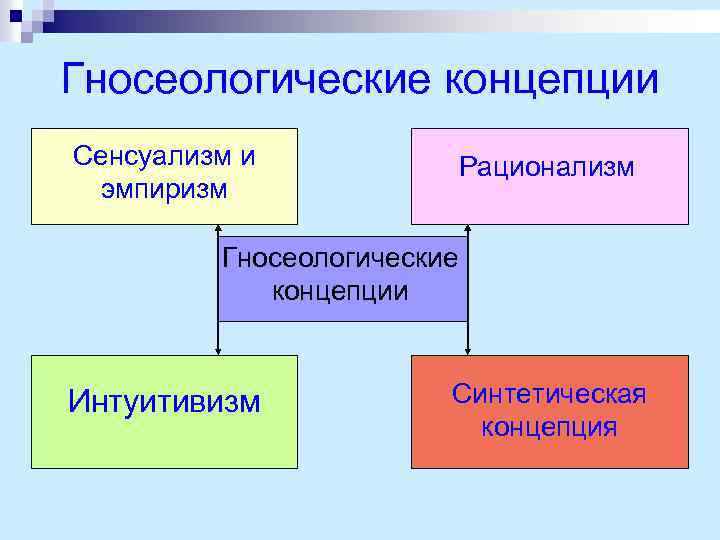 Гносеологические концепции

Сенсуализм и эмпиризм

Рационализм

Гносеологические концепции

Интуитивизм

Синтетическая концепция